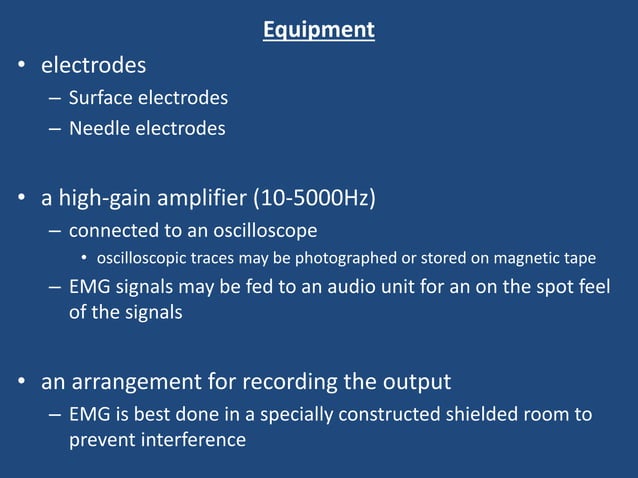 Equipment

• electrodes
– Surface electrodes
– Needle electrodes

• a high-gain amplifier (10-5000Hz)
– connected to an oscilloscope
• oscilloscopic traces may be photographed or stored on magnetic tape
– EMG signals may be fed to an audio unit for an on the spot feel of the signals

• an arrangement for recording the output
– EMG is best done in a specially constructed shielded room to prevent interference